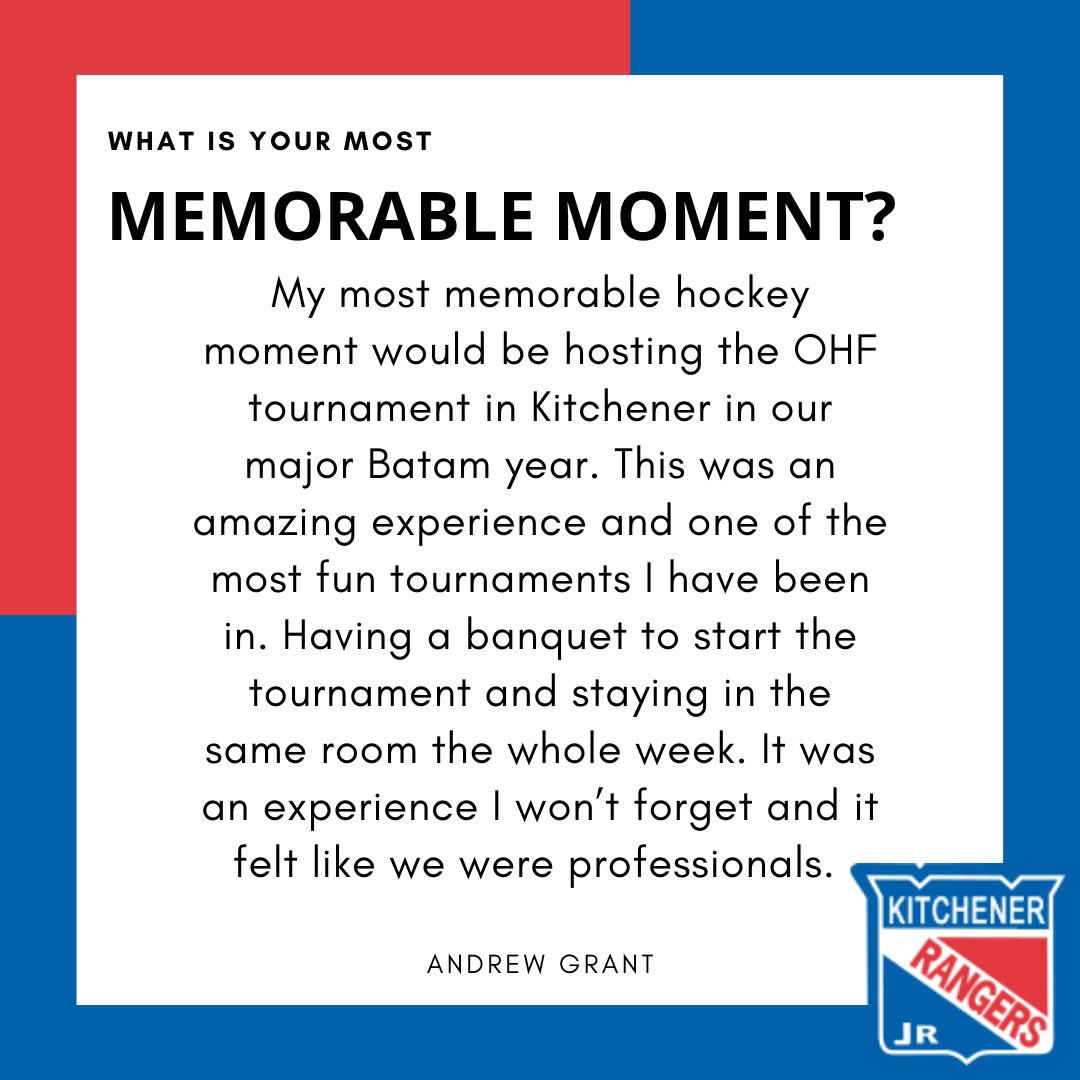 WHAT IS YOUR MOST

MEMORABLE MOMENT?

My most memorable hockey moment would be hosting the OHF tournament in Kitchener in our major Batam year. This was an amazing experience and one of the most fun tournaments I have been in. Having a banquet to start the tournament and staying in the same room the whole week. It was an experience I won't forget and it felt like we were professionals.

ANDREW GRANT

KITCHENER
RANGERS
JR